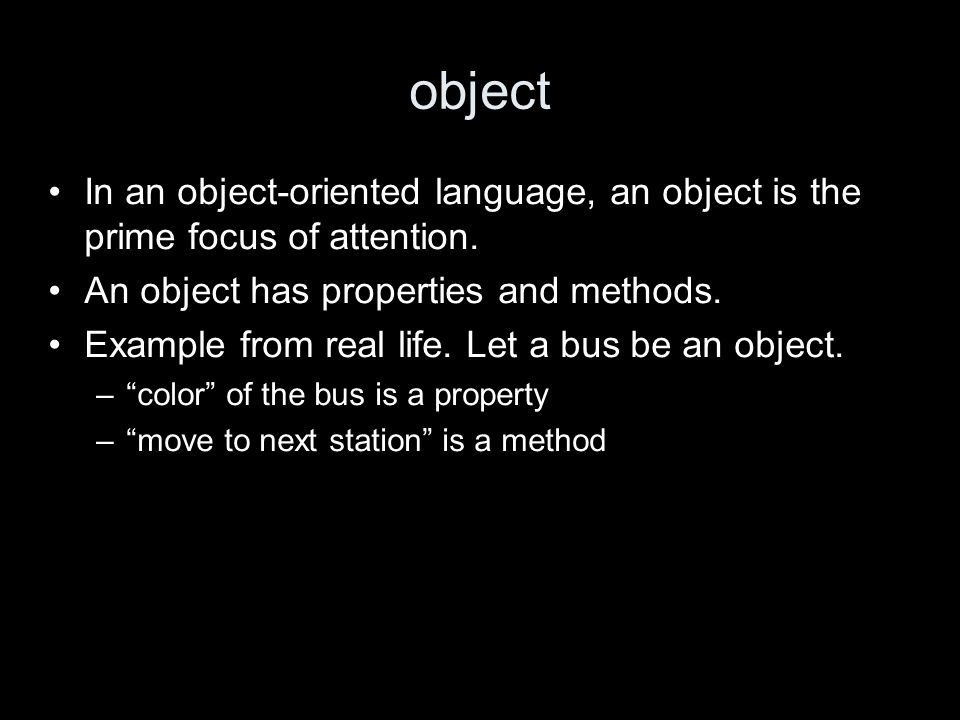 object

• In an object-oriented language, an object is the prime focus of attention.
• An object has properties and methods.
• Example from real life. Let a bus be an object.
– “color” of the bus is a property
– “move to next station” is a method